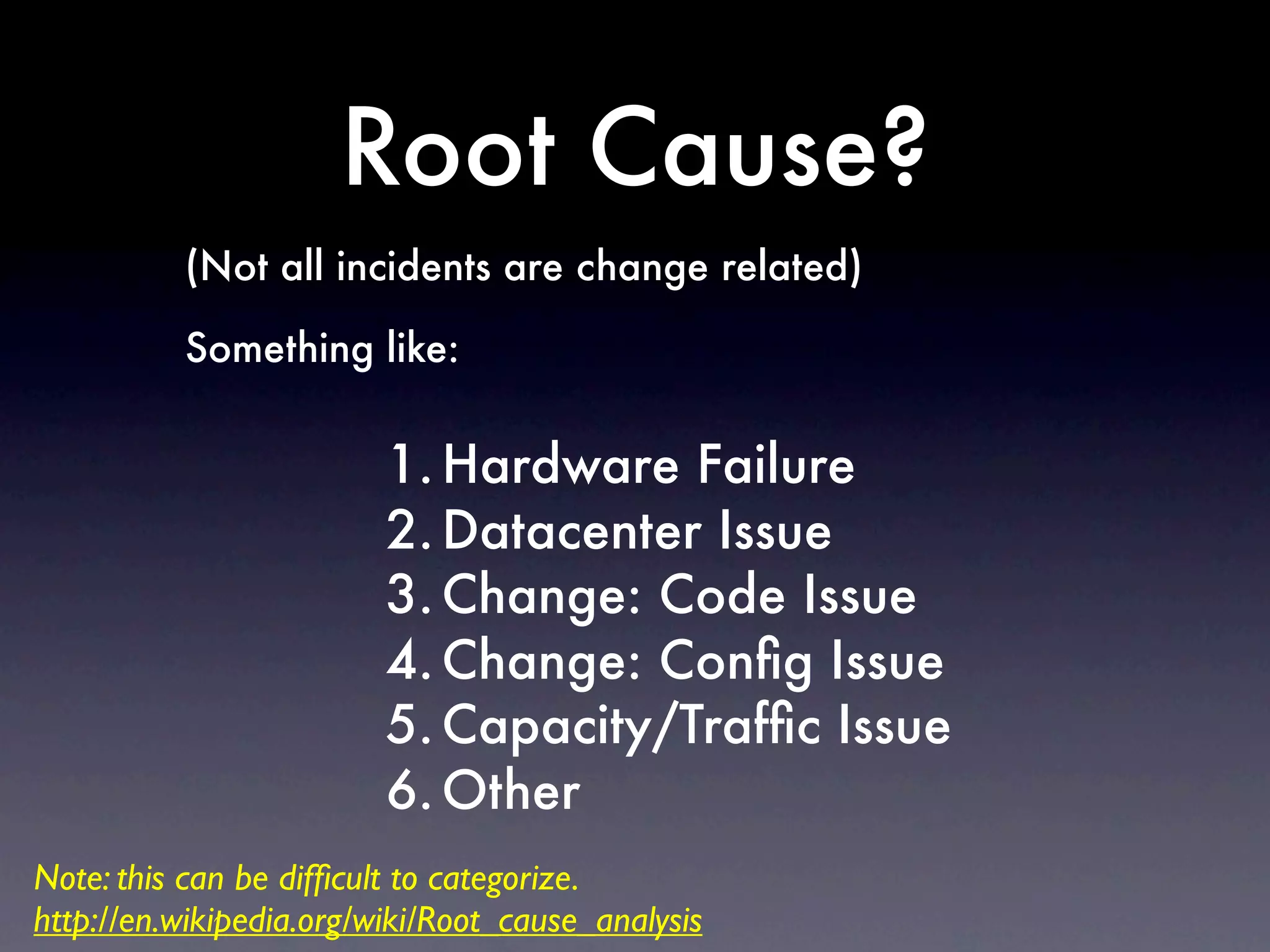 Root Cause?

(Not all incidents are change related)

Something like:

1. Hardware Failure
2. Datacenter Issue
3. Change: Code Issue
4. Change: Config Issue
5. Capacity/Traffic Issue
6. Other

Note: this can be difficult to categorize.
http://en.wikipedia.org/wiki/Root_cause_analysis